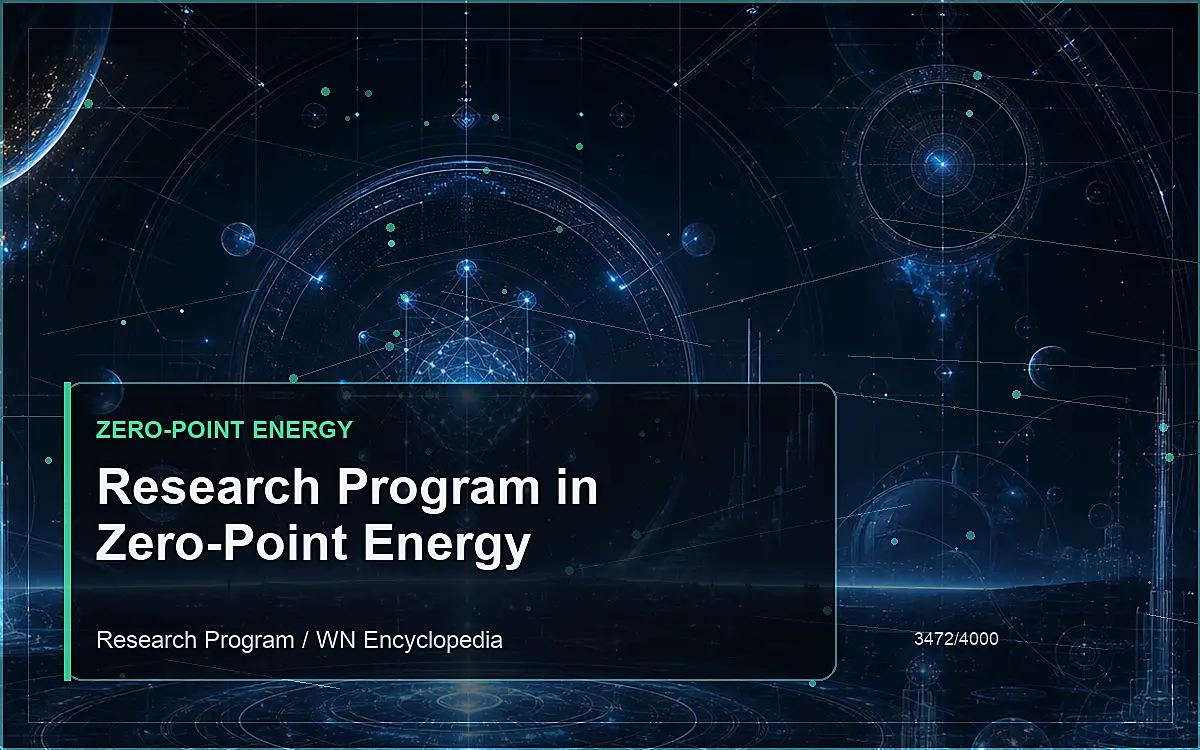 ZERO-POINT ENERGY

Research Program in Zero-Point Energy

Research Program / WN Encyclopedia

3472/4000